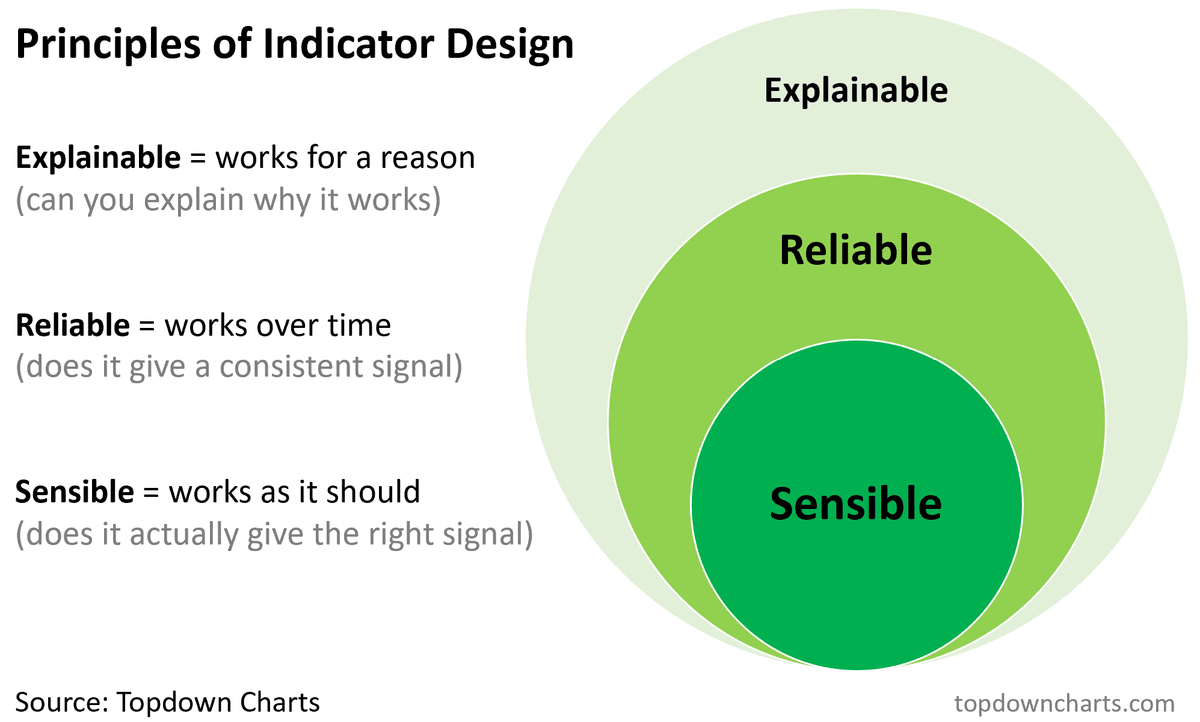 Principles of Indicator Design

Explainable = works for a reason
(can you explain why it works)

Reliable = works over time
(does it give a consistent signal)

Sensible = works as it should
(does it actually give the right signal)

Explainable

Reliable

Sensible

Source: Topdown Charts

topdowncharts.com